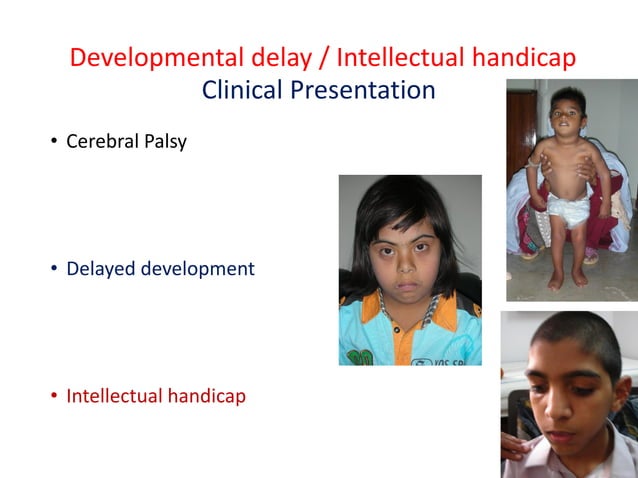 Developmental delay / Intellectual handicap
Clinical Presentation

• Cerebral Palsy

• Delayed development

• Intellectual handicap